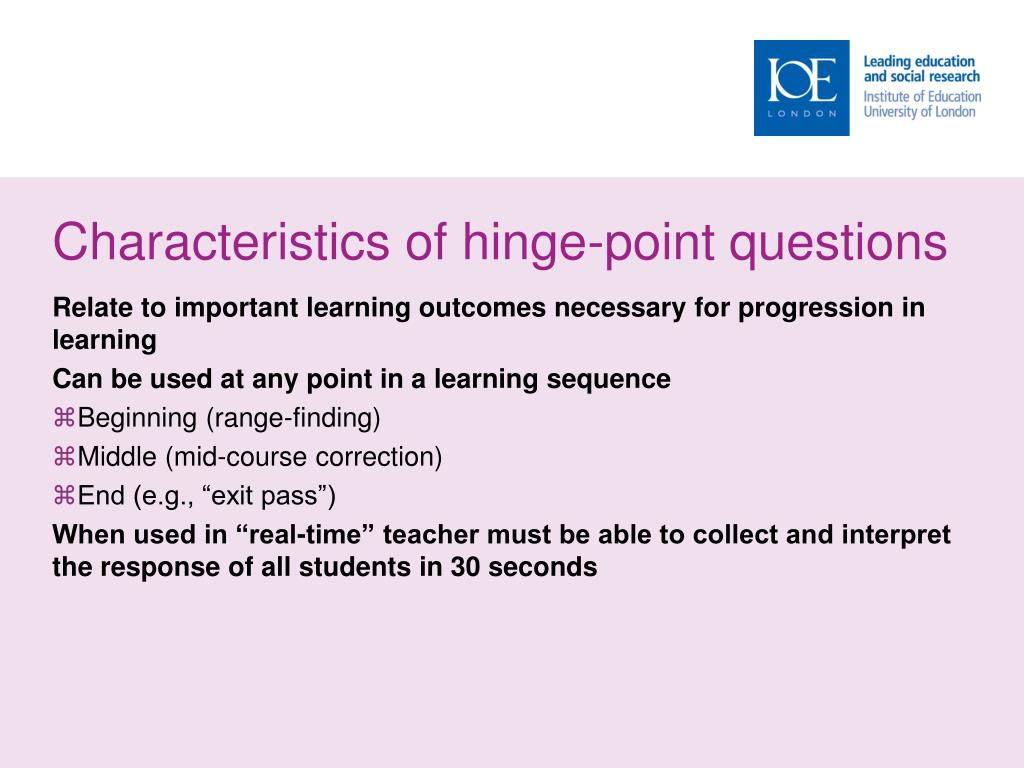 IOE
LONDON

Leading education and social research
Institute of Education
University of London

Characteristics of hinge-point questions

Relate to important learning outcomes necessary for progression in learning

Can be used at any point in a learning sequence

⌘Beginning (range-finding)

⌘Middle (mid-course correction)

⌘End (e.g., “exit pass”)

When used in “real-time” teacher must be able to collect and interpret the response of all students in 30 seconds